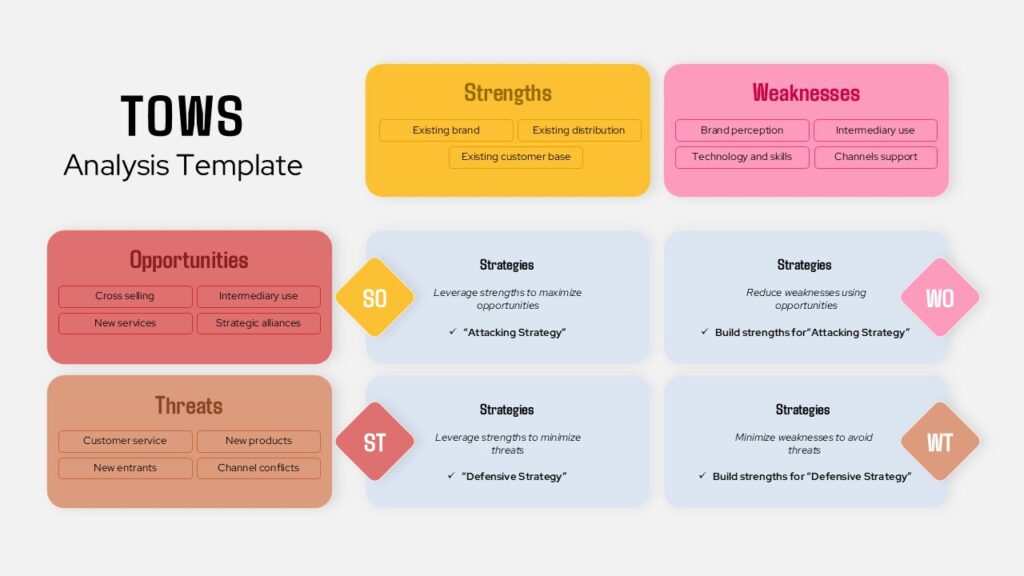 TOWS
Analysis Template

Strengths
Existing brand
Existing distribution
Existing customer base

Weaknesses
Brand perception
Intermediary use
Technology and skills
Channels support

Opportunities
Cross selling
Intermediary use
New services
Strategic alliances

SO
Strategies
Leverage strengths to maximize opportunities
✓ "Attacking Strategy"

Strategies
Reduce weaknesses using opportunities
✓ Build strengths for "Attacking Strategy"
WO

Threats
Customer service
New products
New entrants
Channel conflicts

ST
Strategies
Leverage strengths to minimize threats
✓ "Defensive Strategy"

Strategies
Minimize weaknesses to avoid threats
✓ Build strengths for "Defensive Strategy"
WT